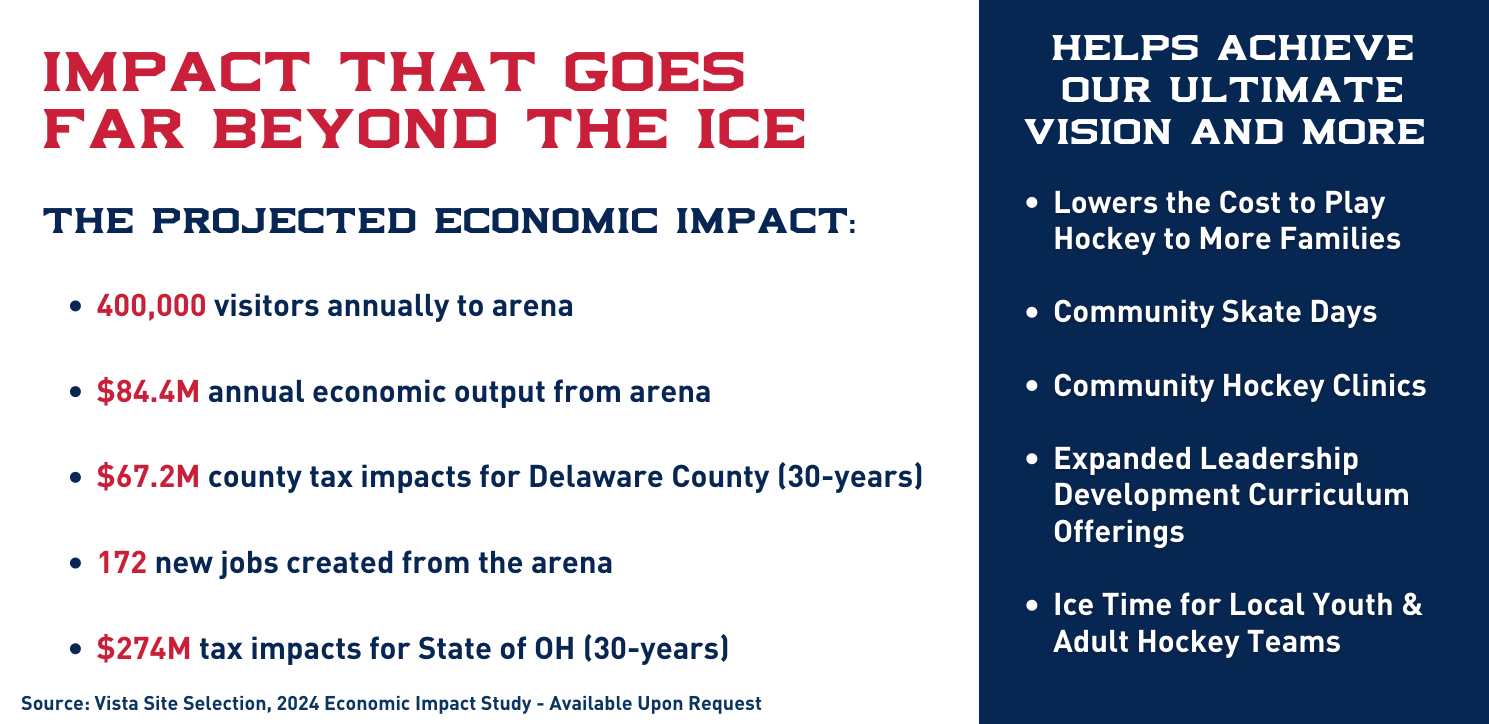 IMPACT THAT GOES FAR BEYOND THE ICE

THE PROJECTED ECONOMIC IMPACT:

• 400,000 visitors annually to arena

• \$84.4M annual economic output from arena

• \$67.2M county tax impacts for Delaware County (30-years)

• 172 new jobs created from the arena

• \$274M tax impacts for State of OH (30-years)

Source: Vista Site Selection, 2024 Economic Impact Study - Available Upon Request

HELPS ACHIEVE OUR ULTIMATE VISION AND MORE

• Lowers the Cost to Play Hockey to More Families

• Community Skate Days

• Community Hockey Clinics

• Expanded Leadership Development Curriculum Offerings

• Ice Time for Local Youth & Adult Hockey Teams